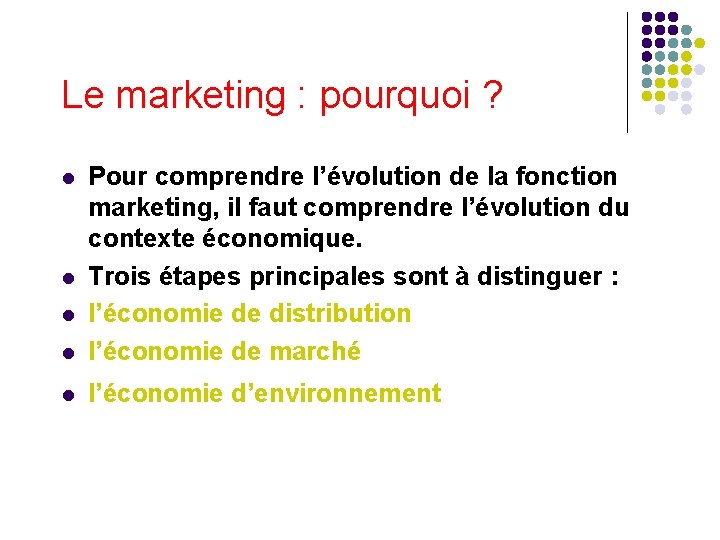 Le marketing : pourquoi ?

- Pour comprendre l’évolution de la fonction marketing, il faut comprendre l’évolution du contexte économique.
- Trois étapes principales sont à distinguer :
- l’économie de distribution
- l’économie de marché
- l’économie d’environnement